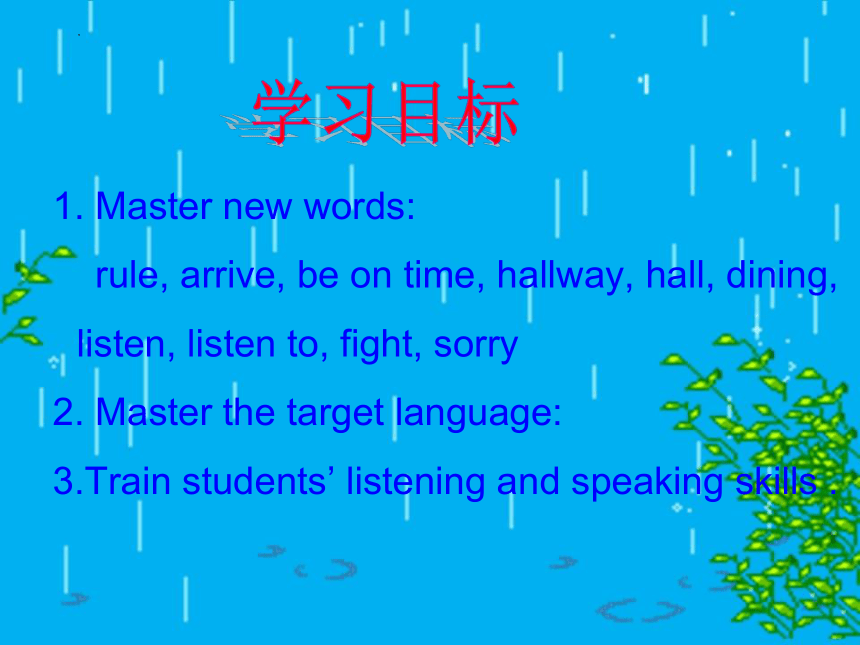 学习目标

1. Master new words:
rule, arrive, be on time, hallway, hall, dining, listen, listen to, fight, sorry

2. Master the target language:

3.Train students’ listening and speaking skills .